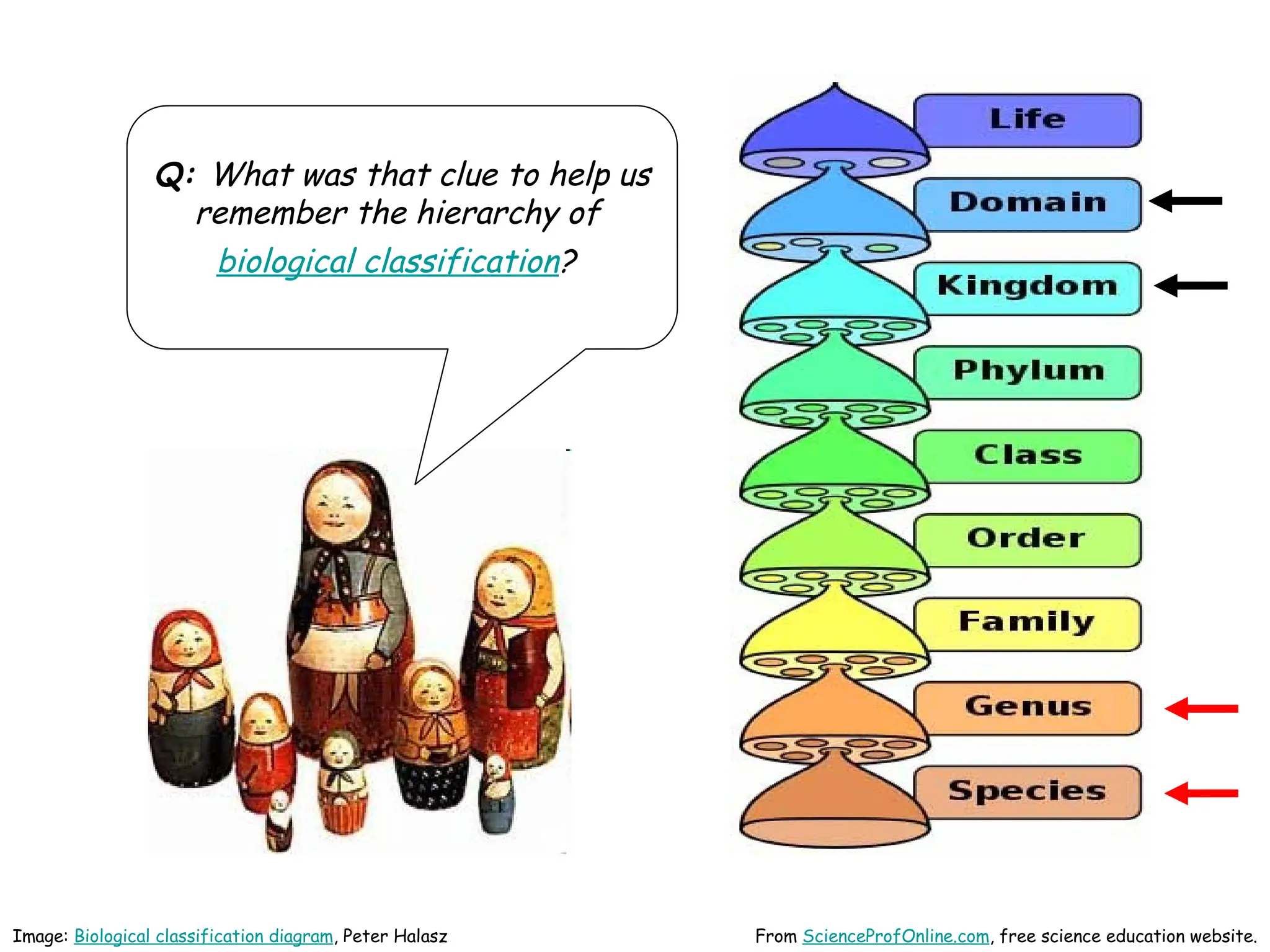 Q: What was that clue to help us remember the hierarchy of biological classification?

Life

Domain

Kingdom

Phylum

Class

Order

Family

Genus

Species

Image: Biological classification diagram, Peter Halasz

From ScienceProfOnline.com, free science education website.